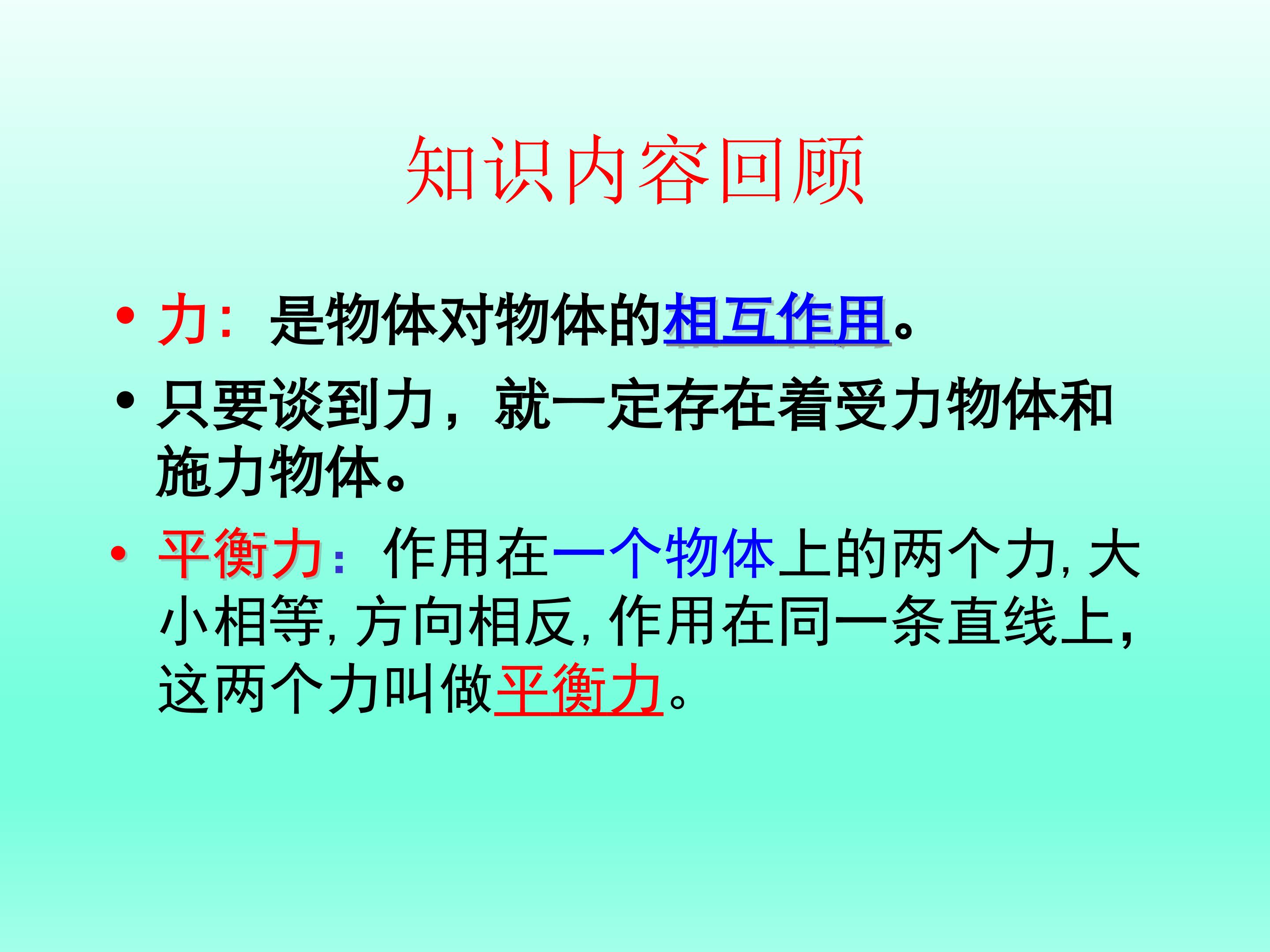 知识内容回顾

• 力：是物体对物体的相互作用。

• 只要谈到力，就一定存在着受力物体和施力物体。

• 平衡力：作用在一个物体上的两个力，大小相等，方向相反，作用在同一条直线上，这两个力叫做平衡力。